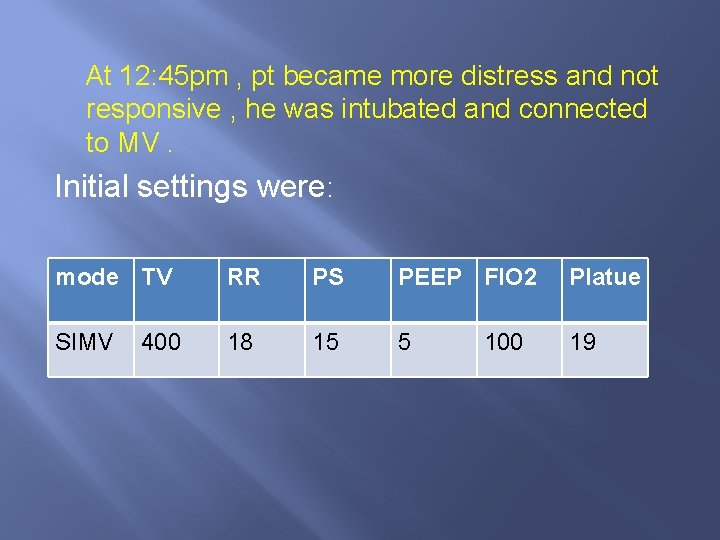 At 12:45pm , pt became more distress and not responsive , he was intubated and connected to MV .

Initial settings were:

| mode | TV | RR | PS | PEEP | FIO2 | Platue |
|---|---|---|---|---|---|---|
| SIMV | 400 | 18 | 15 | 5 | 100 | 19 |